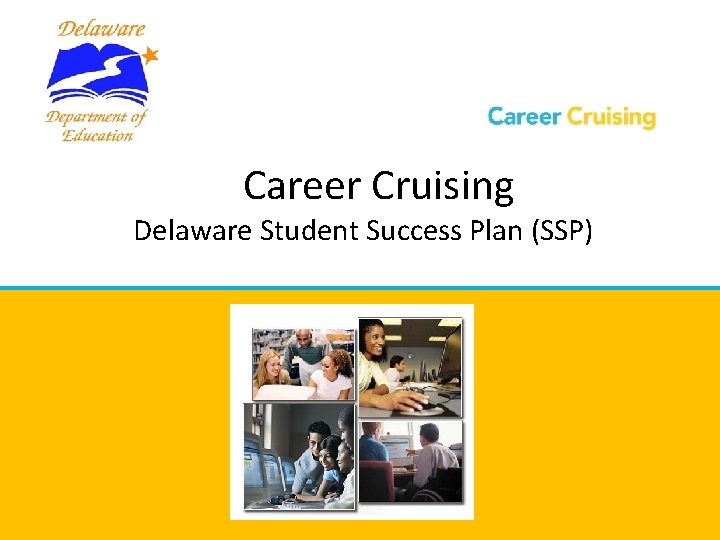 Delaware
Department of Education

Career Cruising

Career Cruising
Delaware Student Success Plan (SSP)